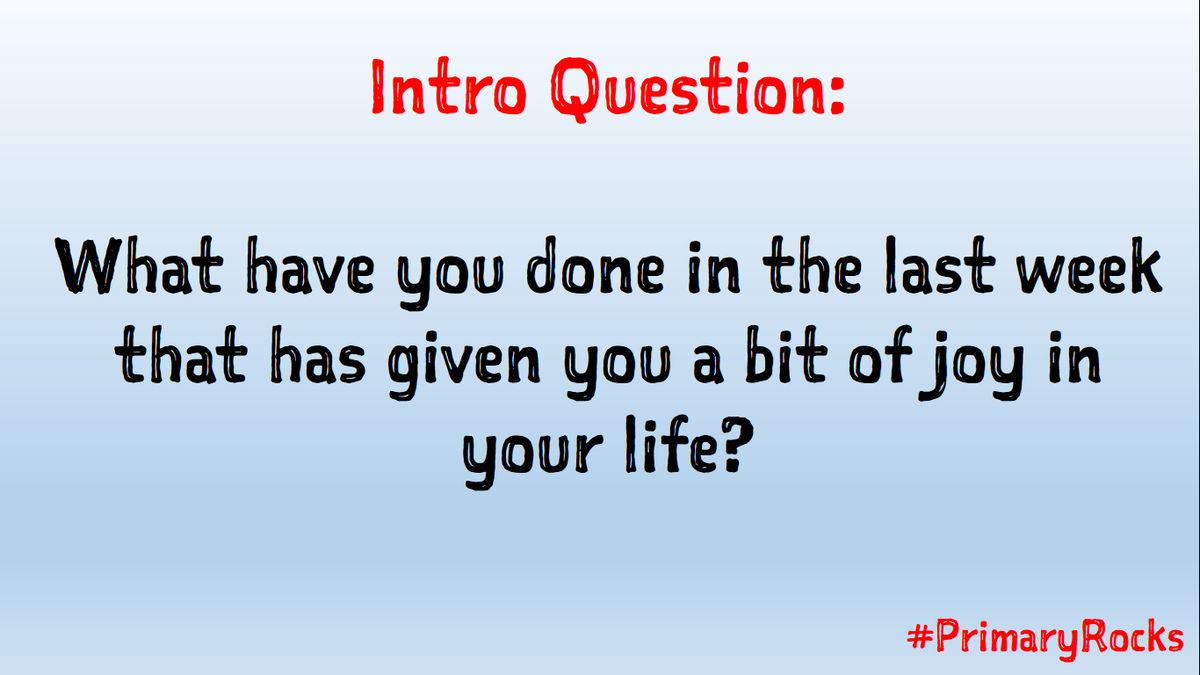 Intro Question:

What have you done in the last week that has given you a bit of joy in your life?

#PrimaryRocks